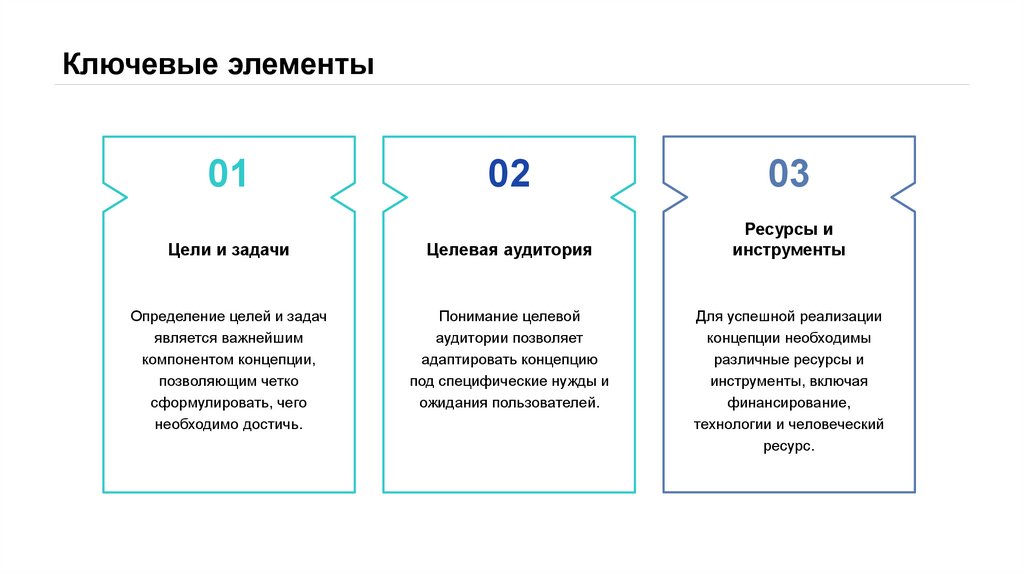 Ключевые элементы

01

Цели и задачи

Определение целей и задач является важнейшим компонентом концепции, позволяющим четко сформулировать, чего необходимо достичь.

02

Целевая аудитория

Понимание целевой аудитории позволяет адаптировать концепцию под специфические нужды и ожидания пользователей.

03

Ресурсы и инструменты

Для успешной реализации концепции необходимы различные ресурсы и инструменты, включая финансирование, технологии и человеческий ресурс.